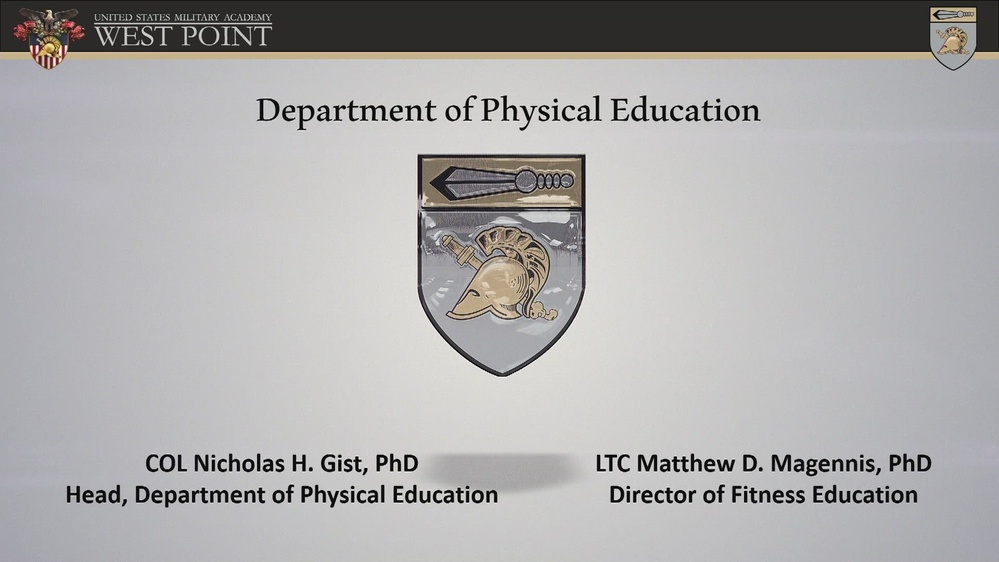 UNITED STATES MILITARY ACADEMY
WEST POINT

Department of Physical Education

COL Nicholas H. Gist, PhD
Head, Department of Physical Education

LTC Matthew D. Magennis, PhD
Director of Fitness Education